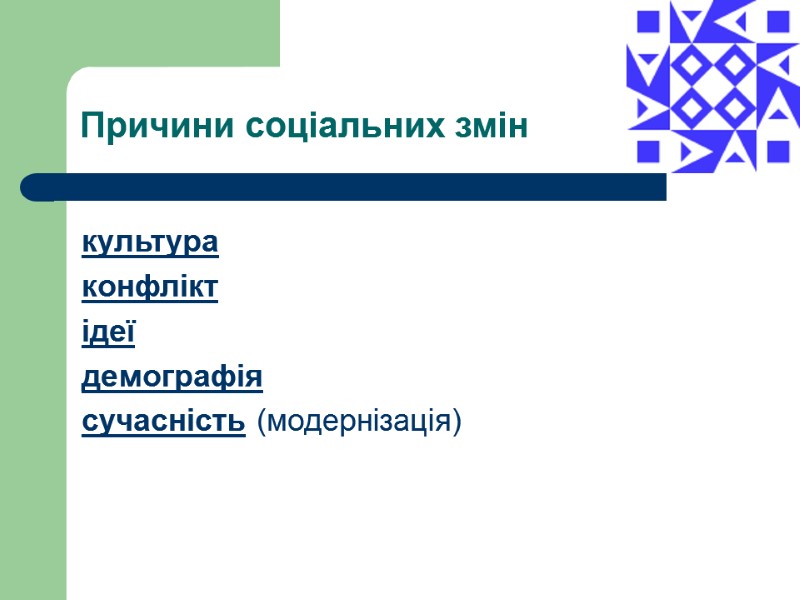 Причини соціальних змін

культура
конфлікт
ідеї
демографія
сучасність (модернізація)